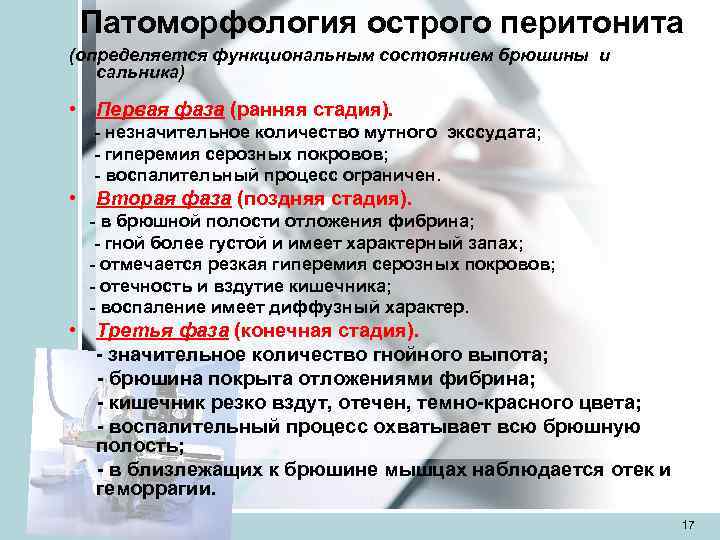 Патоморфология острого перитонита

(определяется функциональным состоянием брюшины и сальника)

• Первая фаза (ранняя стадия).
- незначительное количество мутного экссудата;
- гиперемия серозных покровов;
- воспалительный процесс ограничен.

• Вторая фаза (поздняя стадия).
- в брюшной полости отложения фибрина;
- гной более густой и имеет характерный запах;
- отмечается резкая гиперемия серозных покровов;
- отечность и вздутие кишечника;
- воспаление имеет диффузный характер.

• Третья фаза (конечная стадия).
- значительное количество гнойного выпота;
- брюшина покрыта отложениями фибрина;
- кишечник резко вздут, отечен, темно-красного цвета;
- воспалительный процесс охватывает всю брюшную полость;
- в близлежащих к брюшине мышцах наблюдается отек и геморрагии.

17